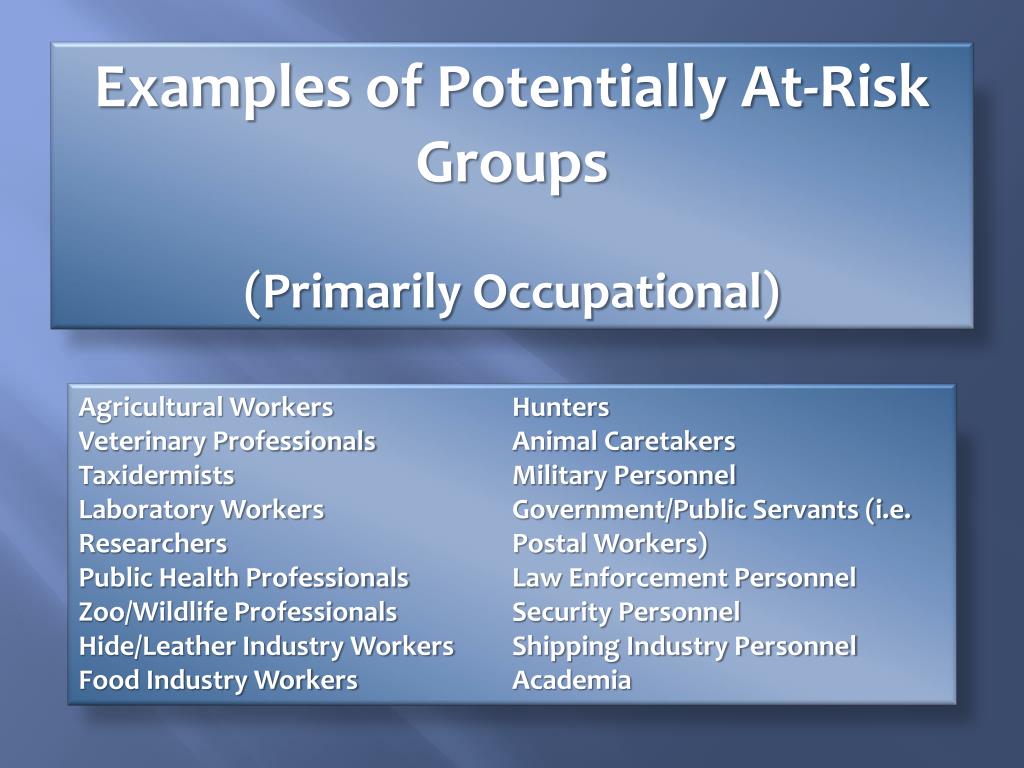 Examples of Potentially At-Risk Groups

(Primarily Occupational)

Agricultural Workers
Veterinary Professionals
Taxidermists
Laboratory Workers
Researchers
Public Health Professionals
Zoo/Wildlife Professionals
Hide/Leather Industry Workers
Food Industry Workers

Hunters
Animal Caretakers
Military Personnel
Government/Public Servants (i.e. Postal Workers)
Law Enforcement Personnel
Security Personnel
Shipping Industry Personnel
Academia